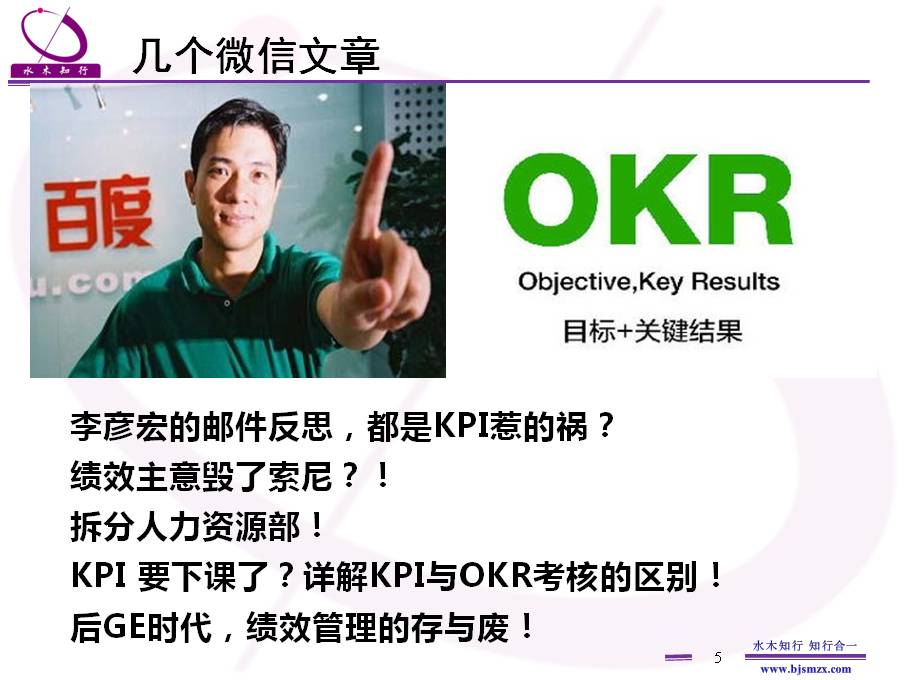 水木知行

几个微信文章

百度
u.com

OKR
Objective,Key Results
目标+关键结果

李彦宏的邮件反思，都是KPI惹的祸？
绩效主意毁了索尼？！
拆分人力资源部！
KPI 要下课了？详解KPI与OKR考核的区别！
后GE时代，绩效管理的存与废！

5
水木知行 知行合一
www.bjsmzx.com